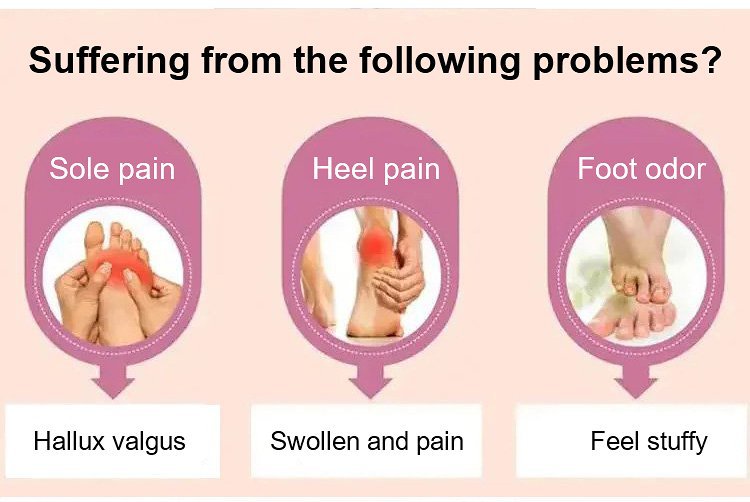 Suffering from the following problems?

Sole pain

Heel pain

Foot odor

Hallux valgus

Swollen and pain

Feel stuffy